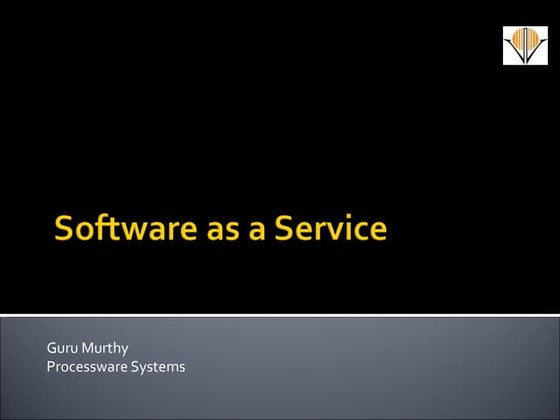 Software as a Service

Guru Murthy
Processware Systems